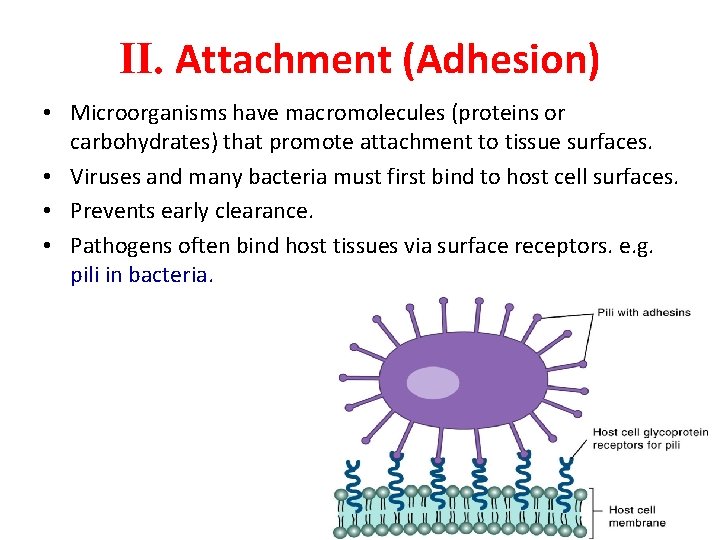 II. Attachment (Adhesion)

• Microorganisms have macromolecules (proteins or carbohydrates) that promote attachment to tissue surfaces.
• Viruses and many bacteria must first bind to host cell surfaces.
• Prevents early clearance.
• Pathogens often bind host tissues via surface receptors. e.g. pili in bacteria.

Pili with adhesins

Host cell glycoprotein receptors for pili

Host cell membrane